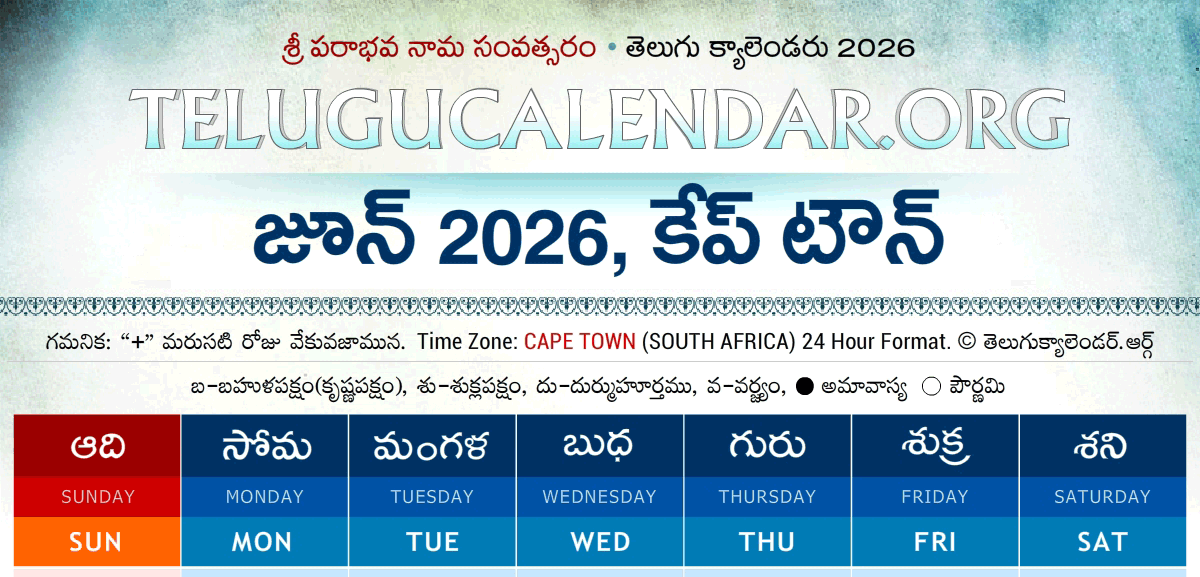 శ్రీ పరాభవ నామ సంవత్సరం • తెలుగు క్యాలెండరు 2026

TELUGUCALENDAR.ORG

జూన్ 2026, కేప్ టౌన్

గమనిక: “+” మరుసటి రోజు వేకువజామున. Time Zone: CAPE TOWN (SOUTH AFRICA) 24 Hour Format. © తెలుగుక్యాలెండర్.ఆర్గ్

బ-బహుళపక్షం(కృష్ణపక్షం), శు-శుక్లపక్షం, దు-దుర్ముహూర్తము, వ-వర్జ్యం, ● అమావాస్య ○ పౌర్ణమి

| ఆది | సోమ | మంగళ | బుధ | గురు | శుక్ర | శని |
|---|---|---|---|---|---|---|
| SUNDAY | MONDAY | TUESDAY | WEDNESDAY | THURSDAY | FRIDAY | SATURDAY |
| SUN | MON | TUE | WED | THU | FRI | SAT |